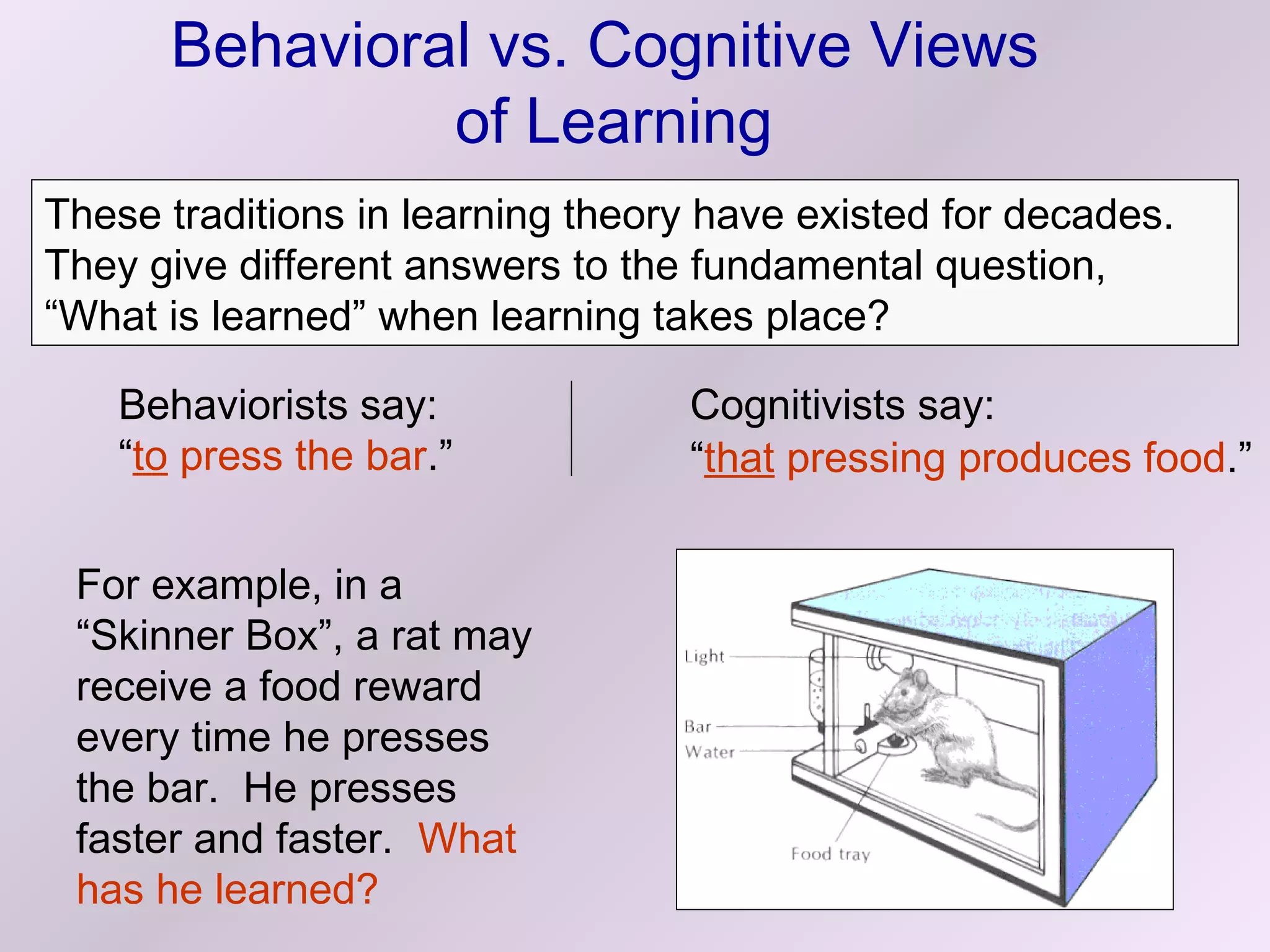 Behavioral vs. Cognitive Views of Learning

These traditions in learning theory have existed for decades. They give different answers to the fundamental question, “What is learned” when learning takes place?

Behaviorists say:
“to press the bar.”

Cognitivists say:
“that pressing produces food.”

For example, in a “Skinner Box”, a rat may receive a food reward every time he presses the bar. He presses faster and faster. What has he learned?

Light
Bar
Water
Food tray